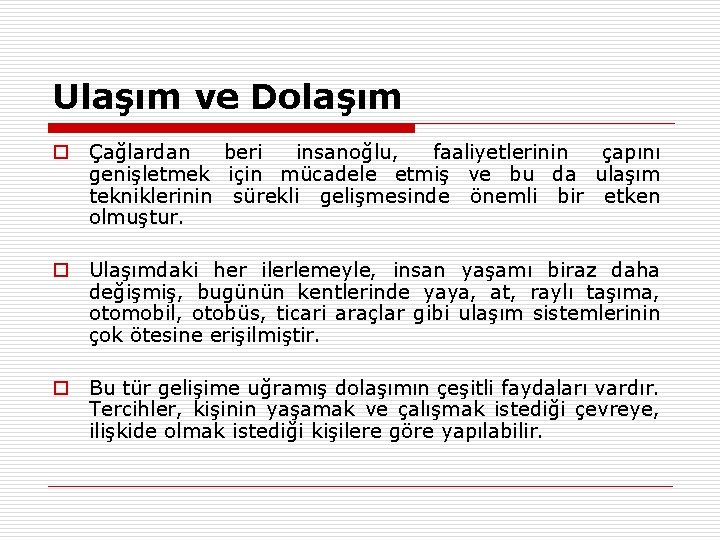 Ulaşım ve Dolaşım

Çağlardan beri insanoğlu, faaliyetlerinin çapını genişletmek için mücadele etmiş ve bu da ulaşım tekniklerinin sürekli gelişmesinde önemli bir etken olmuştur.

Ulaşımdaki her ilerlemeyle, insan yaşamı biraz daha değişmiş, bugünün kentlerinde yaya, at, raylı taşıma, otomobil, otobüs, ticari araçlar gibi ulaşım sistemlerinin çok ötesine erişilmiştir.

Bu tür gelişime uğramış dolaşımın çeşitli faydaları vardır. Tercihler, kişinin yaşamak ve çalışmak istediği çevreye, ilişkide olmak istediği kişilere göre yapılabilir.